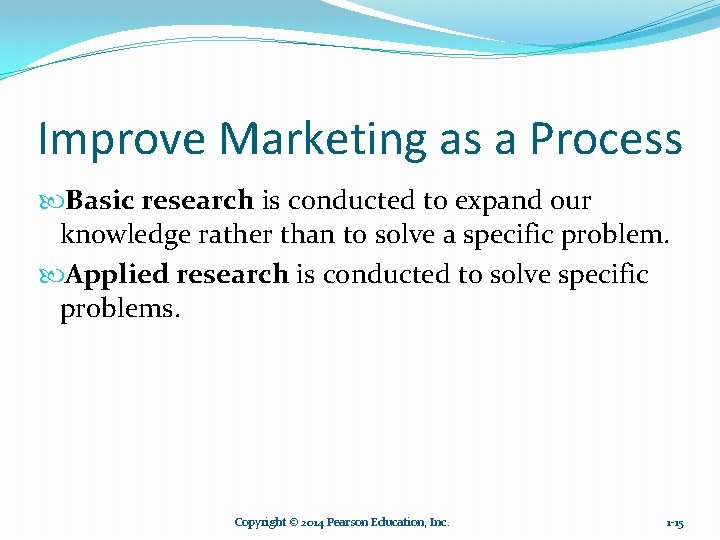 Improve Marketing as a Process

Basic research is conducted to expand our knowledge rather than to solve a specific problem.

Applied research is conducted to solve specific problems.

Copyright © 2014 Pearson Education, Inc.

1-15